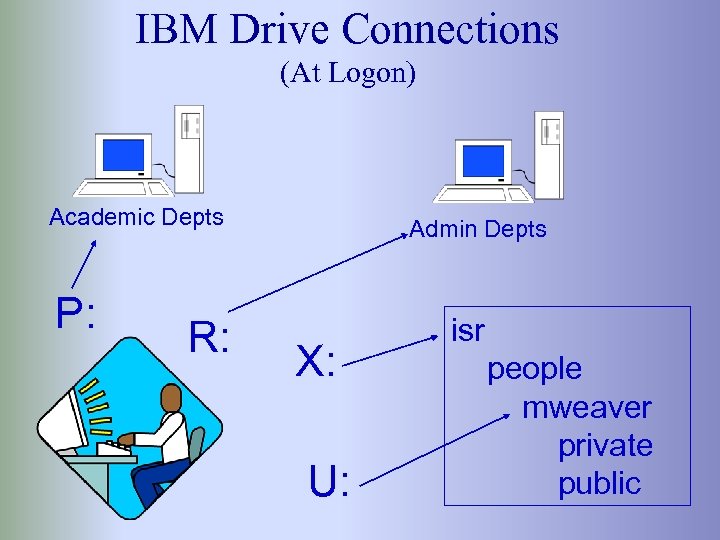 IBM Drive Connections
(At Logon)

Academic Depts

Admin Depts

P:

R:

X:

U:

isr
people
mweaver
private
public